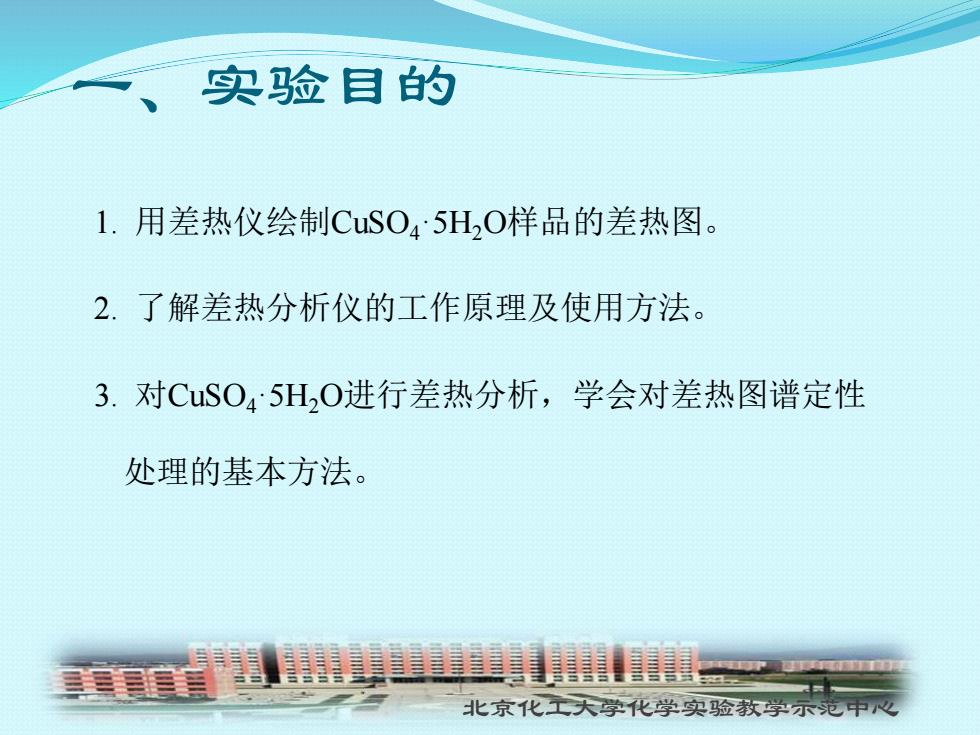 一、实验目的

1. 用差热仪绘制$CuSO_4 \cdot 5H_2O$样品的差热图。

2. 了解差热分析仪的工作原理及使用方法。

3. 对$CuSO_4 \cdot 5H_2O$进行差热分析，学会对差热图谱定性处理的基本方法。

北京化工大学化学实验教学示范中心